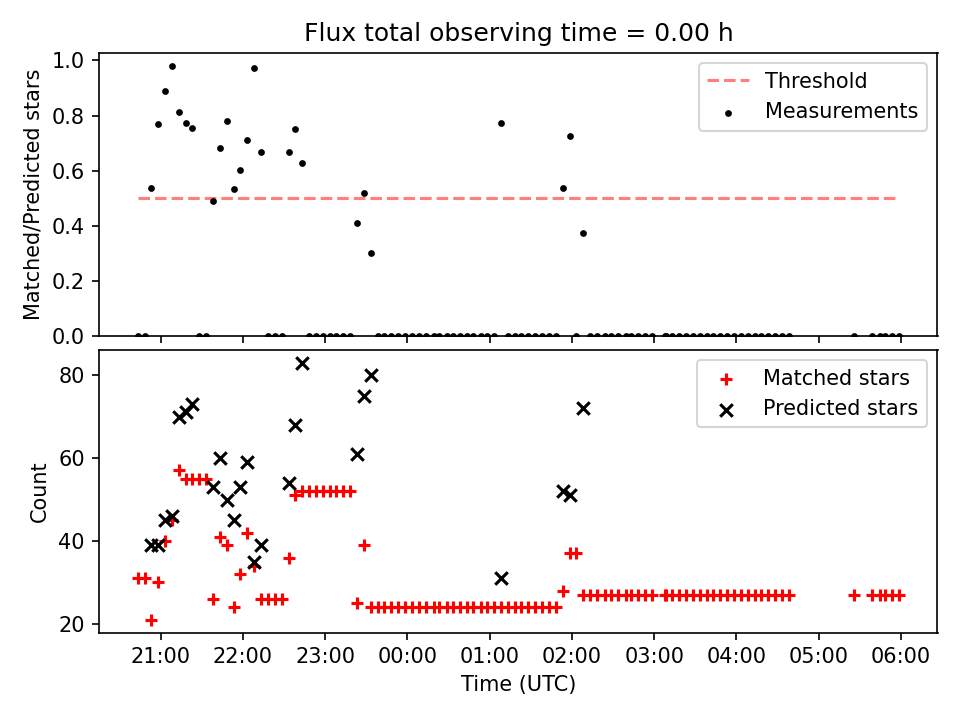 Flux total observing time = 0.00 h

Matched/Predicted stars

1.0
0.8
0.6
0.4
0.2
0.0

Threshold
Measurements

Count

80
60
40
20

Matched stars
Predicted stars

21:00 22:00 23:00 00:00 01:00 02:00 03:00 04:00 05:00 06:00

Time (UTC)